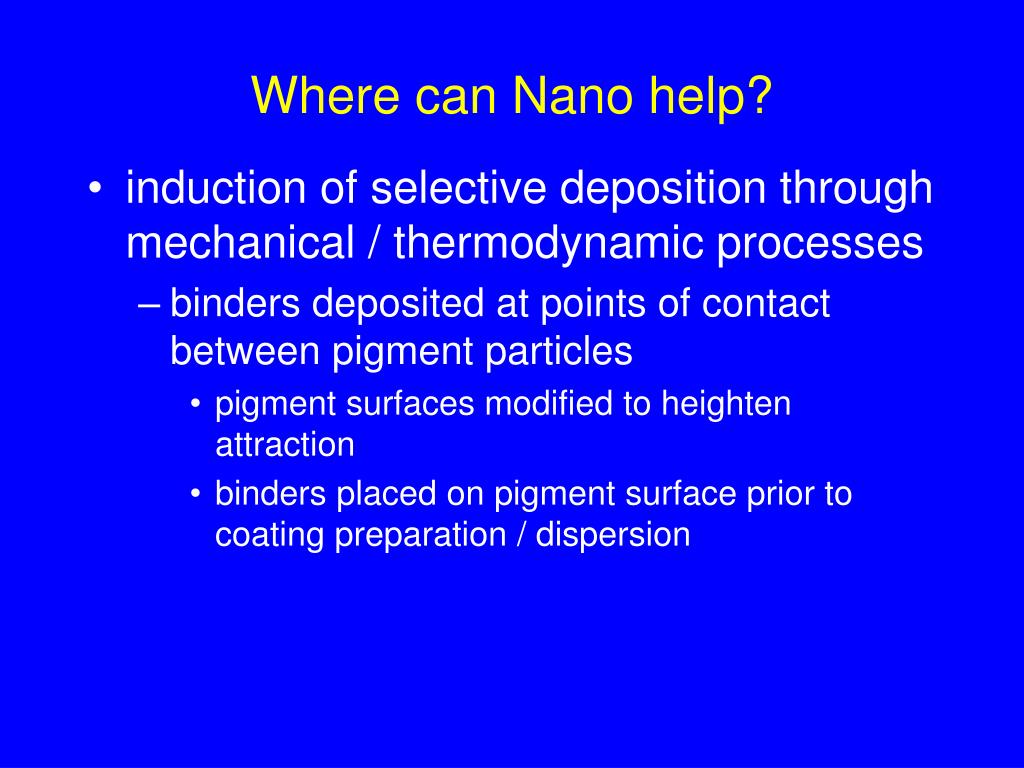 Where can Nano help?

• induction of selective deposition through mechanical / thermodynamic processes
– binders deposited at points of contact between pigment particles
• pigment surfaces modified to heighten attraction
• binders placed on pigment surface prior to coating preparation / dispersion